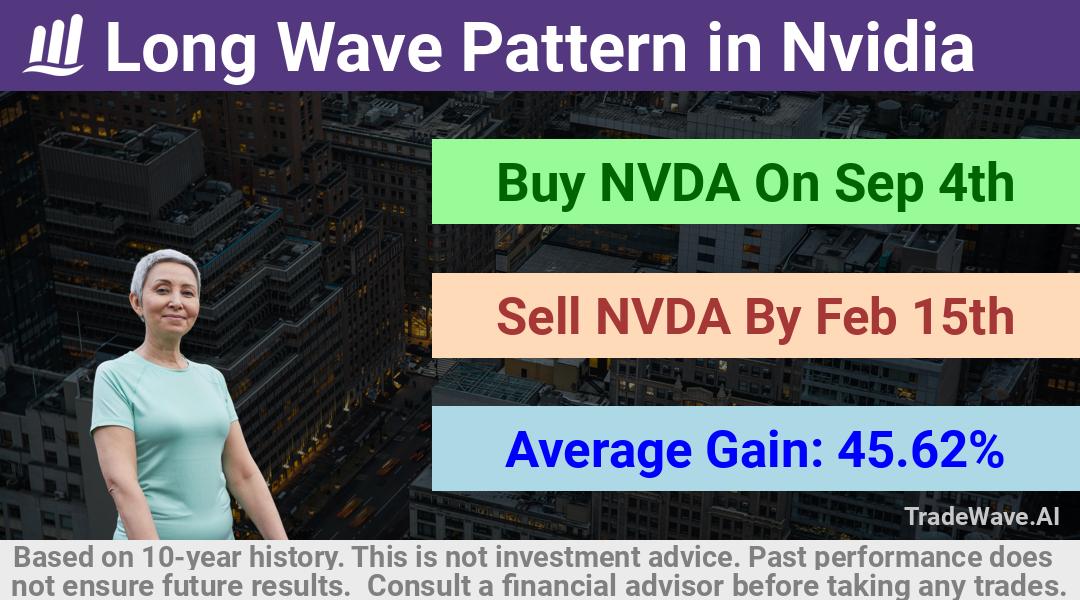 Long Wave Pattern in Nvidia

Buy NVDA On Sep 4th

Sell NVDA By Feb 15th

Average Gain: 45.62%

TradeWave.AI

Based on 10-year history. This is not investment advice. Past performance does not ensure future results. Consult a financial advisor before taking any trades.